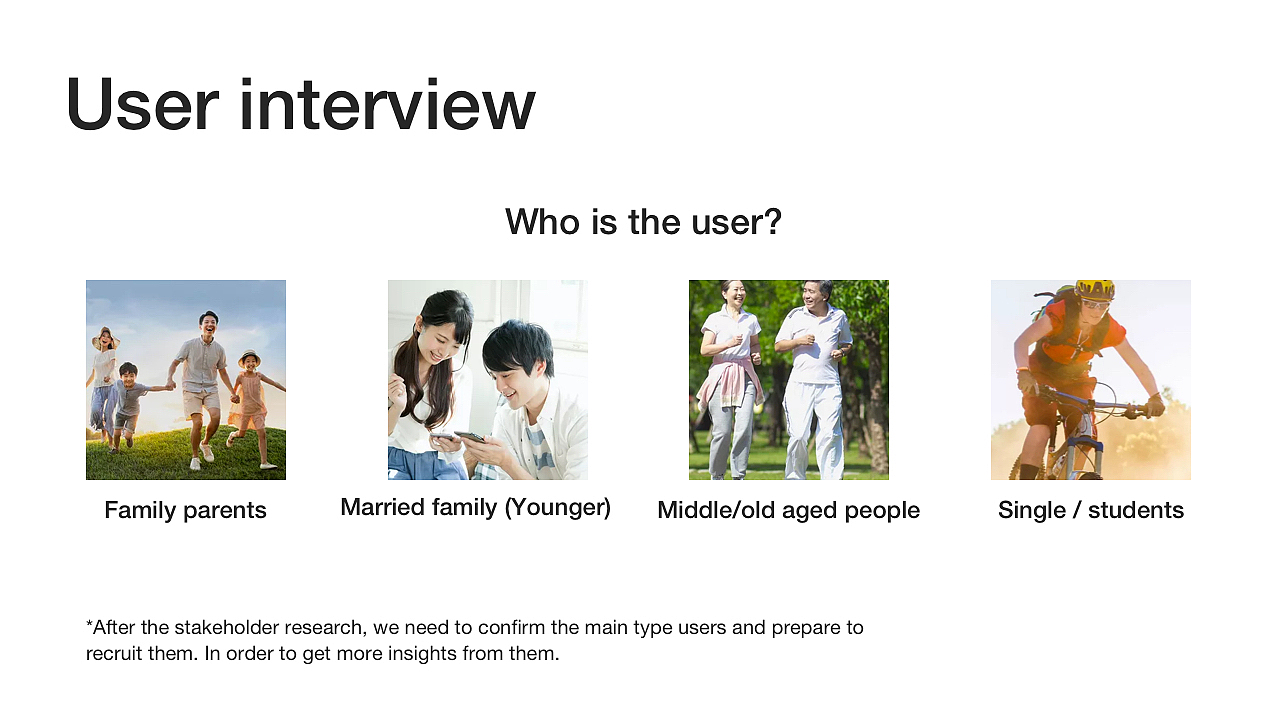 User interview

Who is the user?

Family parents

Married family (Younger)

Middle/old aged people

Single / students

*After the stakeholder research, we need to confirm the main type users and prepare to recruit them. In order to get more insights from them.